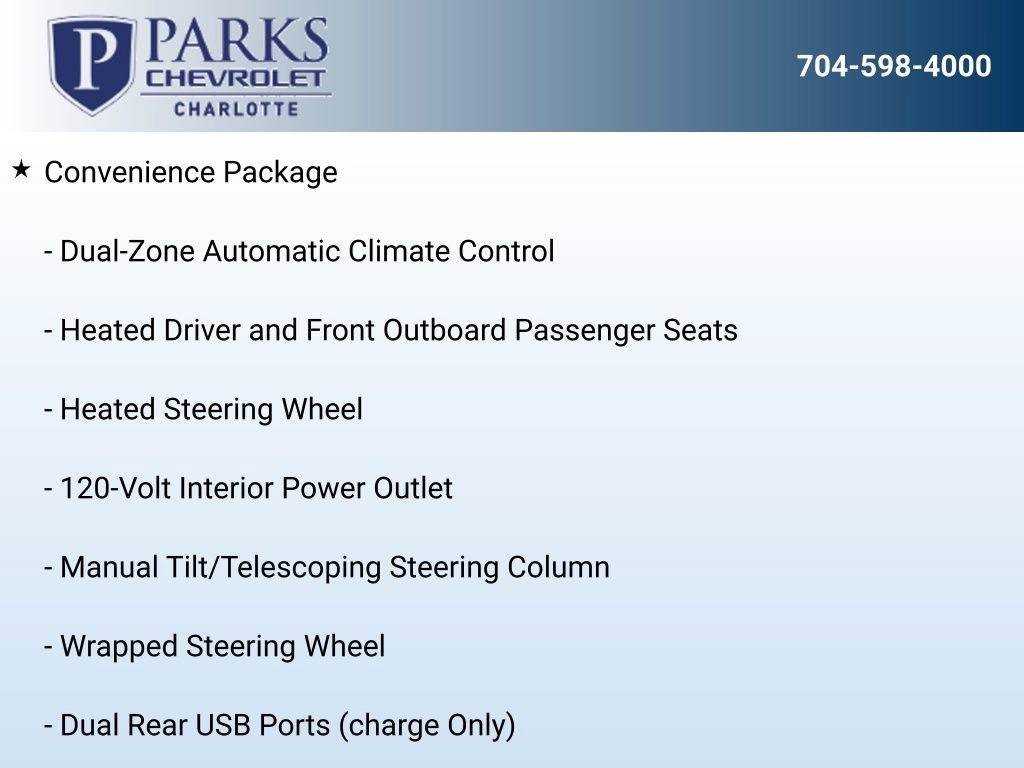 P PARKS CHEVROLET CHARLOTTE

704-598-4000

★ Convenience Package

- Dual-Zone Automatic Climate Control

- Heated Driver and Front Outboard Passenger Seats

- Heated Steering Wheel

- 120-Volt Interior Power Outlet

- Manual Tilt/Telescoping Steering Column

- Wrapped Steering Wheel

- Dual Rear USB Ports (charge Only)